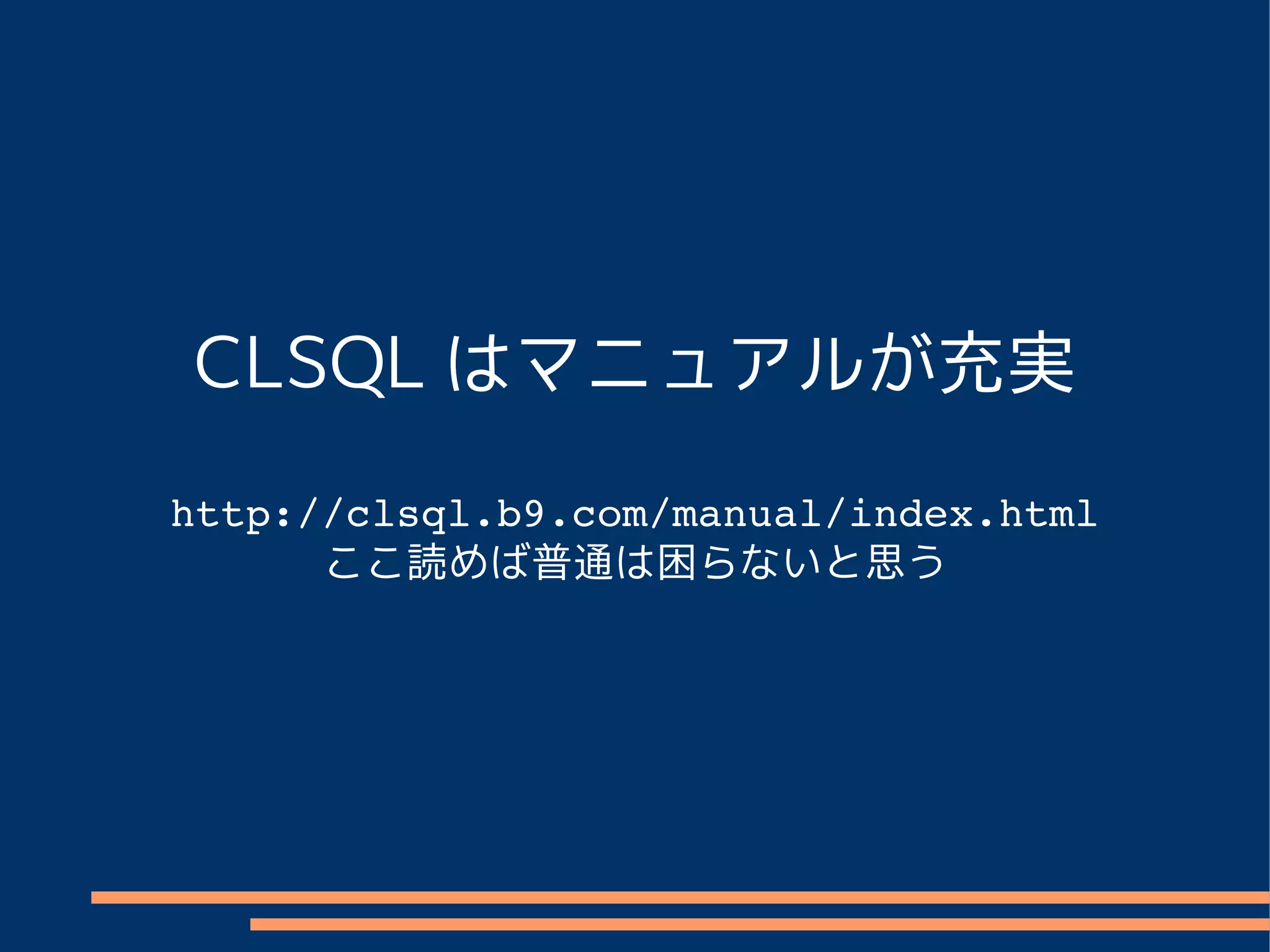 CLSQL はマニュアルが充実

http://clsql.b9.com/manual/index.html
ここ読めば普通は困らないと思う